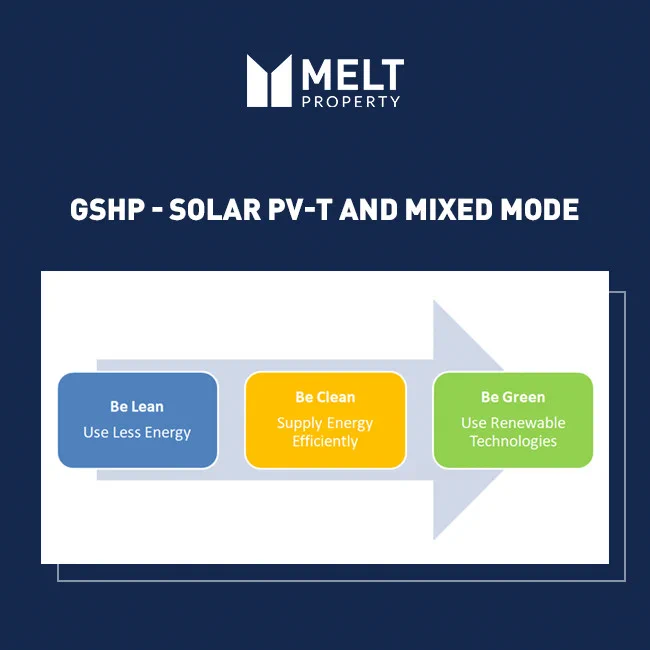 MELT
PROPERTY

GSHP - SOLAR PV-T AND MIXED MODE

Be Lean
Use Less Energy

Be Clean
Supply Energy Efficiently

Be Green
Use Renewable Technologies